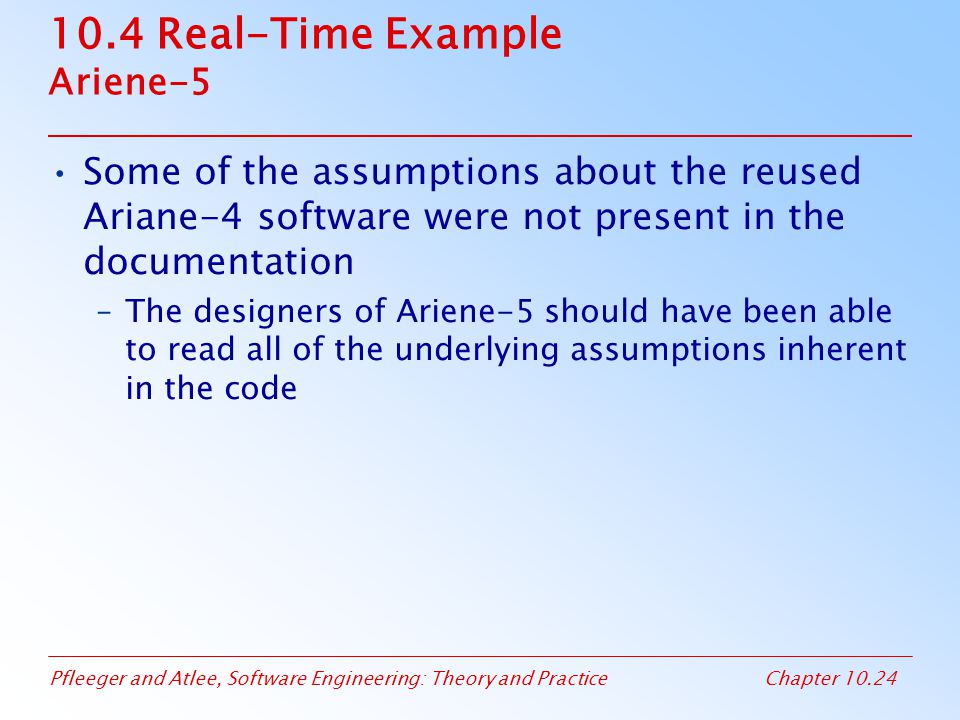 10.4 Real-Time Example
Ariene-5

• Some of the assumptions about the reused Ariane-4 software were not present in the documentation

– The designers of Ariene-5 should have been able to read all of the underlying assumptions inherent in the code

Pfleeger and Atlee, Software Engineering: Theory and Practice

Chapter 10.24